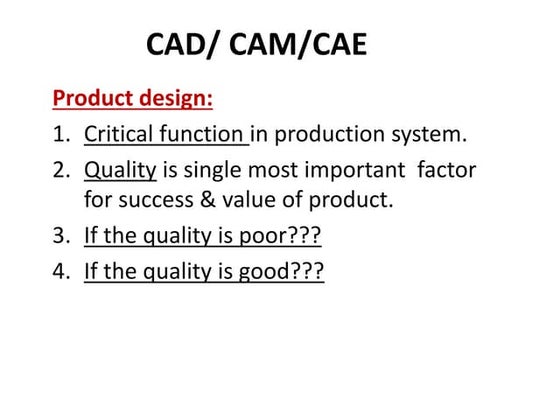 CAD/ CAM/CAE

Product design:

1. Critical function in production system.
2. Quality is single most important factor for success & value of product.
3. If the quality is poor???
4. If the quality is good???